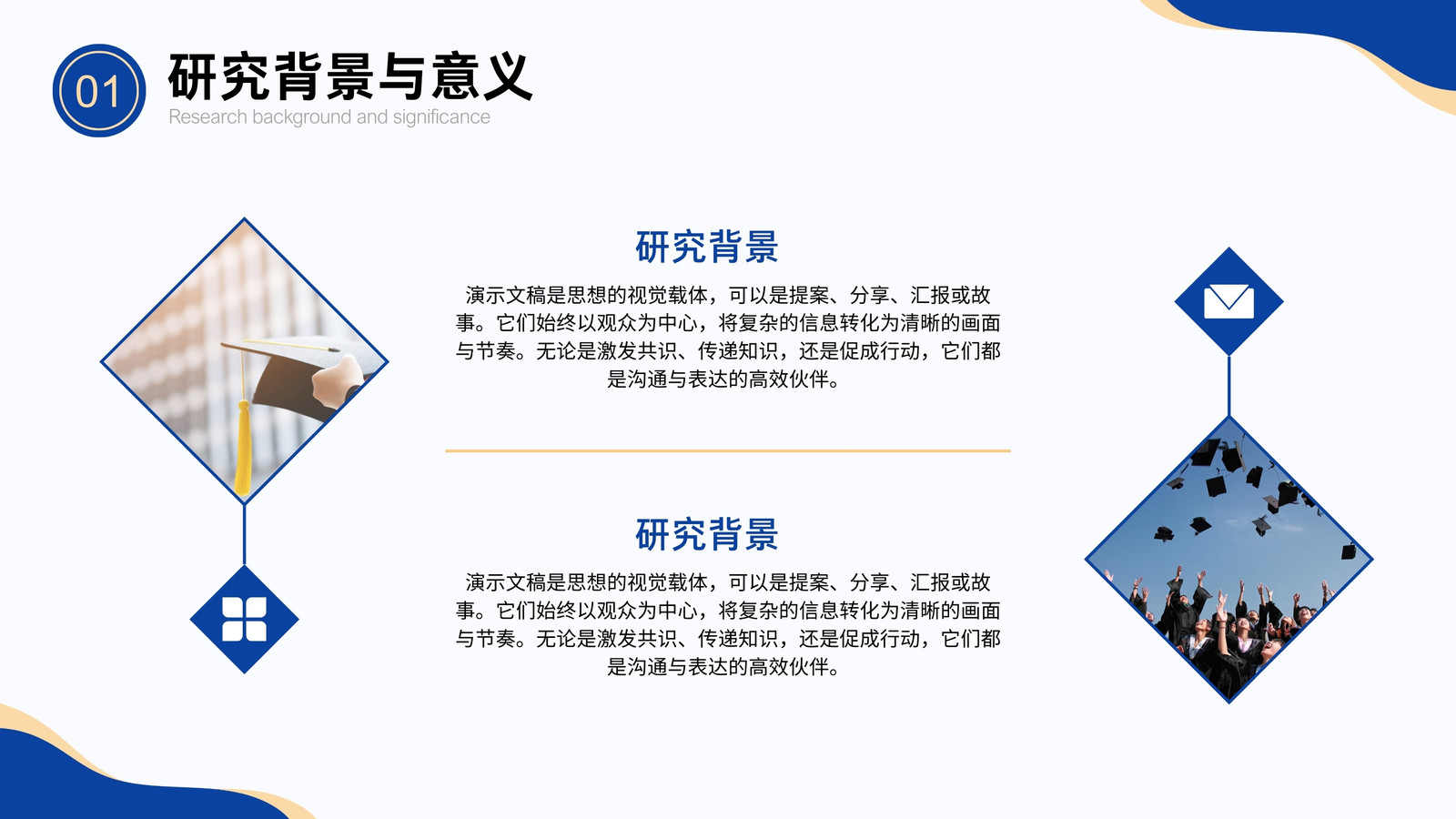 01

研究背景与意义
Research background and significance

研究背景

演示文稿是思想的视觉载体，可以是提案、分享、汇报或故事。它们始终以观众为中心，将复杂的信息转化为清晰的画面与节奏。无论是激发共识、传递知识，还是促成行动，它们都是沟通与表达的高效伙伴。

研究背景

演示文稿是思想的视觉载体，可以是提案、分享、汇报或故事。它们始终以观众为中心，将复杂的信息转化为清晰的画面与节奏。无论是激发共识、传递知识，还是促成行动，它们都是沟通与表达的高效伙伴。